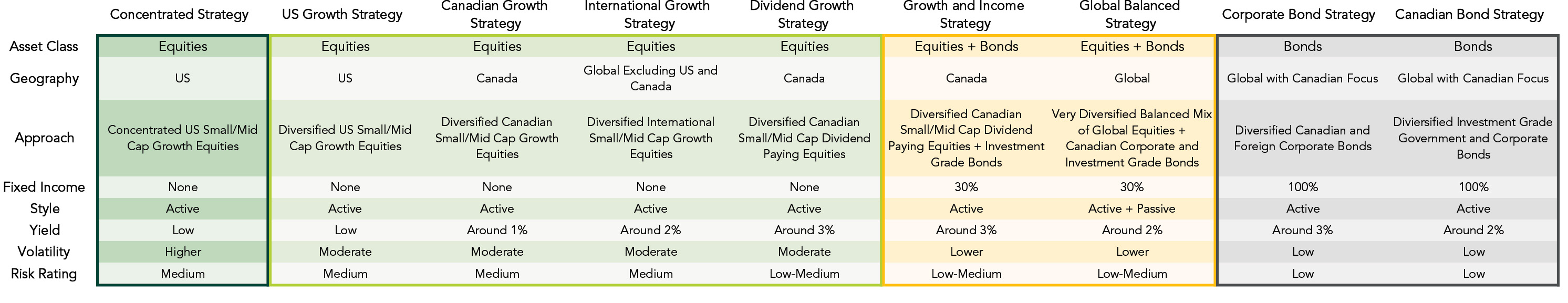 | | Concentrated Strategy | US Growth Strategy | Canadian Growth Strategy | International Growth Strategy | Dividend Growth Strategy | Growth and Income Strategy | Global Balanced Strategy | Corporate Bond Strategy | Canadian Bond Strategy |
|---|---|---|---|---|---|---|---|---|---|
| Asset Class | Equities | Equities | Equities | Equities | Equities | Equities + Bonds | Equities + Bonds | Bonds | Bonds |
| Geography | US | US | Canada | Global Excluding US and Canada | Canada | Canada | Global | Global with Canadian Focus | Global with Canadian Focus |
| Approach | Concentrated US Small/Mid Cap Growth Equities | Diversified US Small/Mid Cap Growth Equities | Diversified Canadian Small/Mid Cap Growth Equities | Diversified International Small/Mid Cap Growth Equities | Diversified Canadian Small/Mid Cap Dividend Paying Equities | Diversified Canadian Small/Mid Cap Dividend Paying Equities + Investment Grade Bonds | Very Diversified Balanced Mix of Global Equities + Canadian Corporate and Investment Grade Bonds | Diversified Canadian and Foreign Corporate Bonds | Diviersified Investment Grade Government and Corporate Bonds |
| Fixed Income | None | None | None | None | None | 30% | 30% | 100% | 100% |
| Style | Active | Active | Active | Active | Active | Active | Active + Passive | Active | Active |
| Yield | Low | Low | Around 1% | Around 2% | Around 3% | Around 3% | Around 2% | Around 3% | Around 2% |
| Volatility | Higher | Moderate | Moderate | Moderate | Moderate | Lower | Lower | Low | Low |
| Risk Rating | Medium | Medium | Medium | Medium | Low-Medium | Low-Medium | Low-Medium | Low | Low |